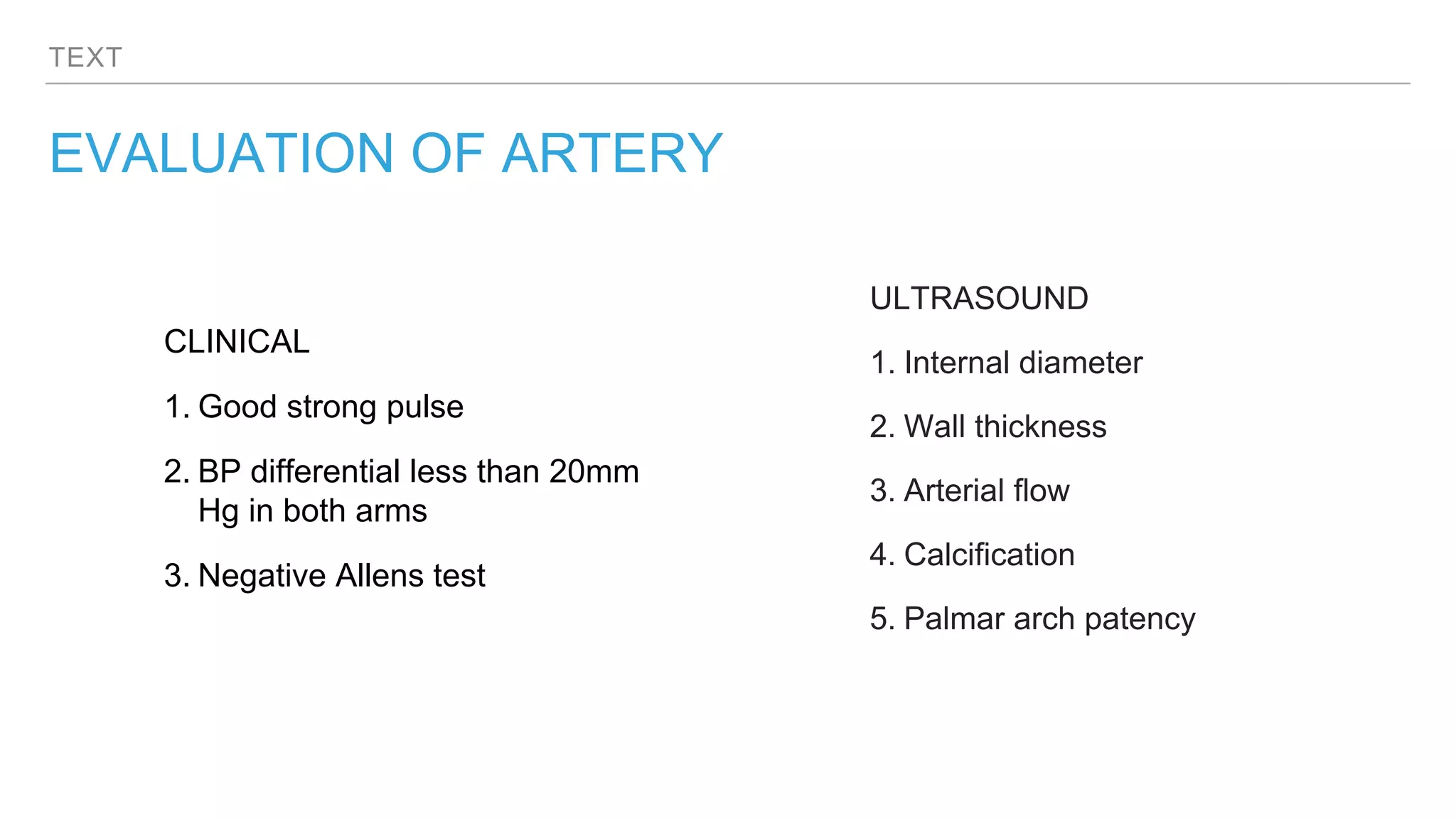 TEXT

EVALUATION OF ARTERY

CLINICAL

1. Good strong pulse

2. BP differential less than 20mm Hg in both arms

3. Negative Allens test

ULTRASOUND

1. Internal diameter

2. Wall thickness

3. Arterial flow

4. Calcification

5. Palmar arch patency